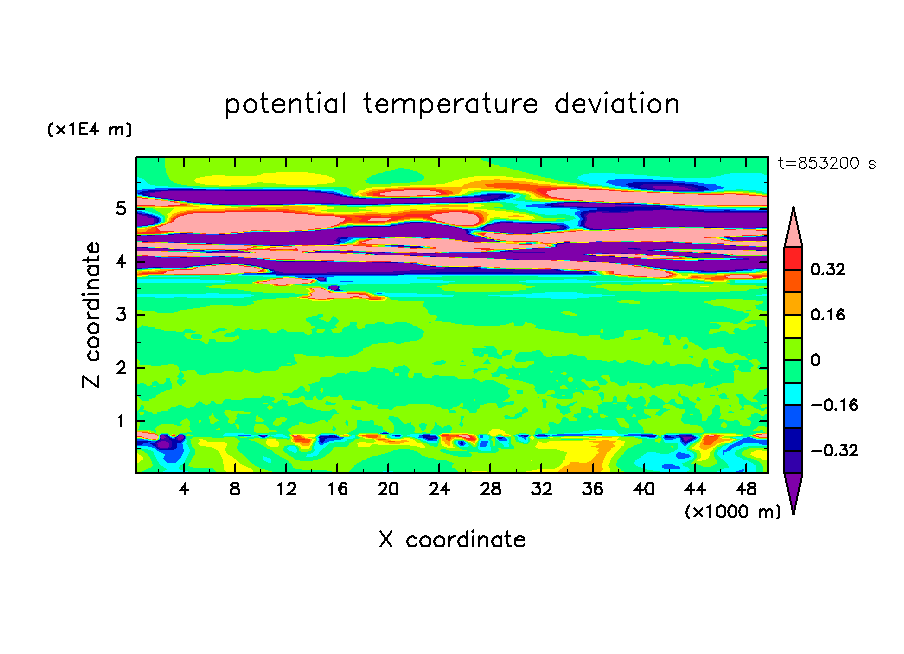 potential temperature deviation

(x1E4 m)

t=853200 s

Z coordinate

5
4
3
2
1

0.32
0.16
0
−0.16
−0.32

4 8 12 16 20 24 28 32 36 40 44 48

(x1000 m)

X coordinate